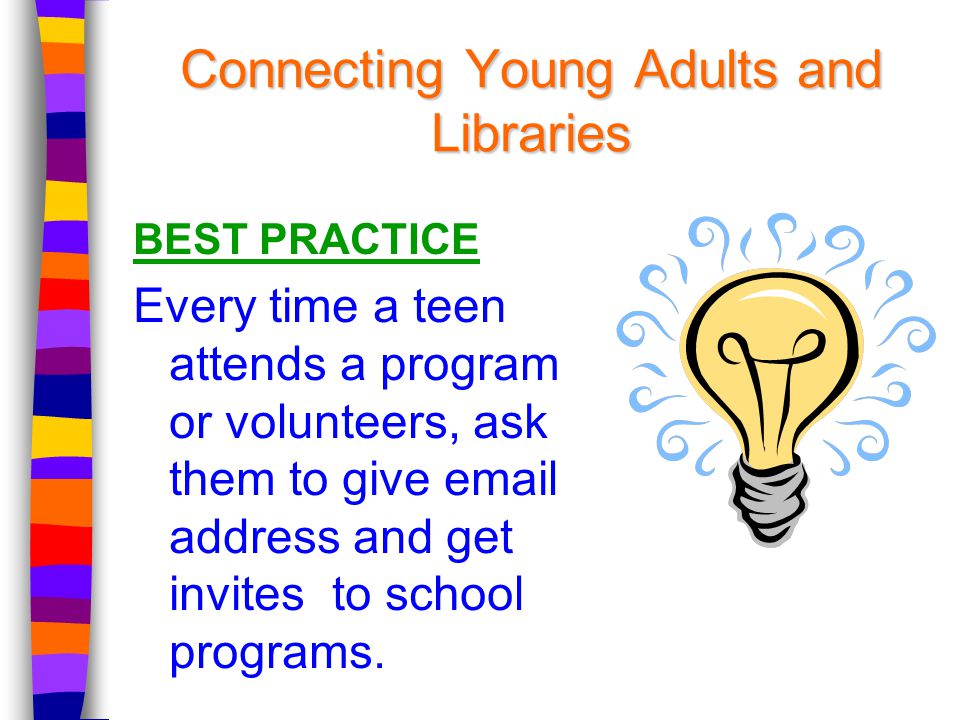 Connecting Young Adults and Libraries

BEST PRACTICE

Every time a teen attends a program or volunteers, ask them to give email address and get invites to school programs.